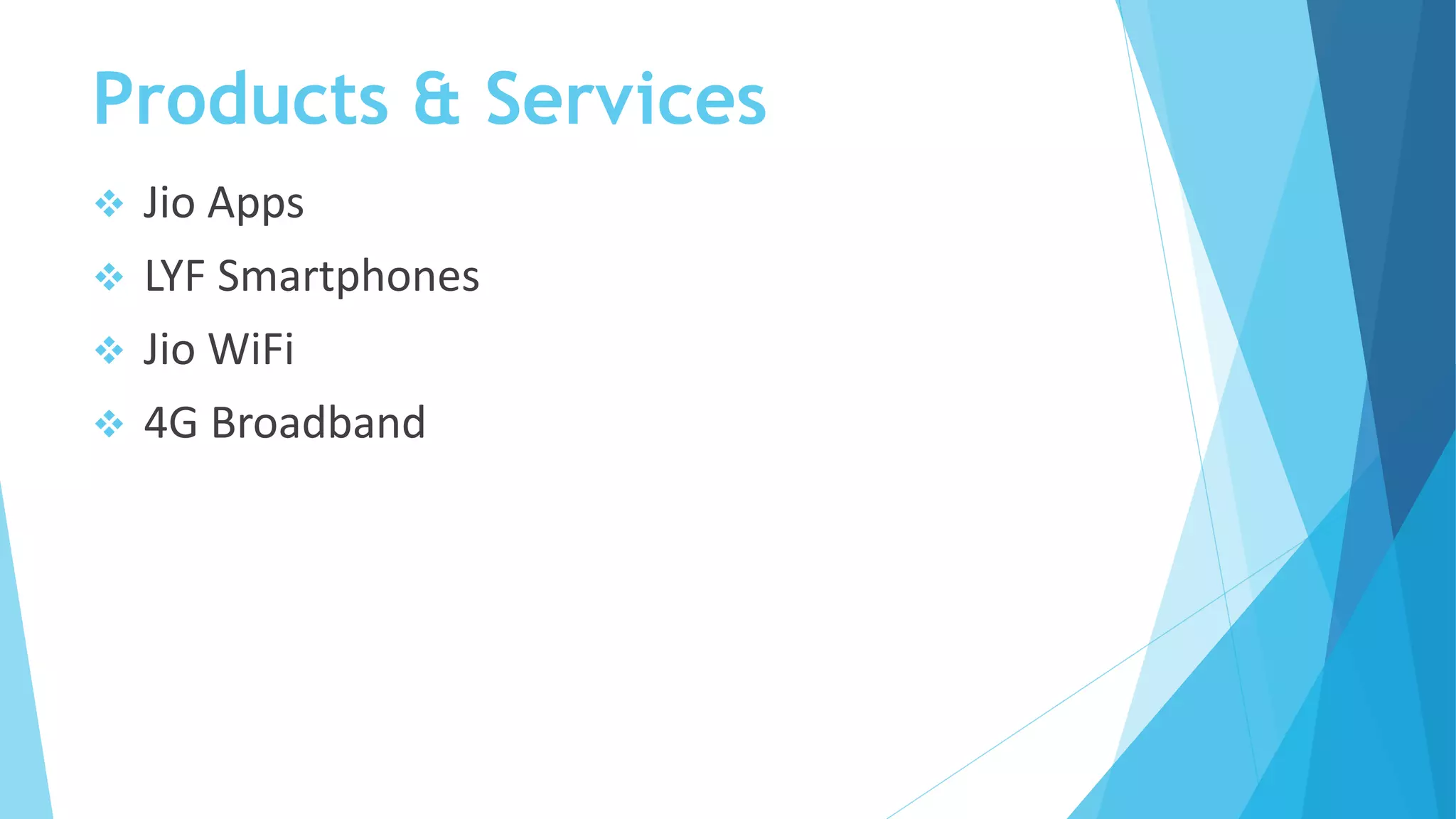 Products & Services

❖ Jio Apps
❖ LYF Smartphones
❖ Jio WiFi
❖ 4G Broadband